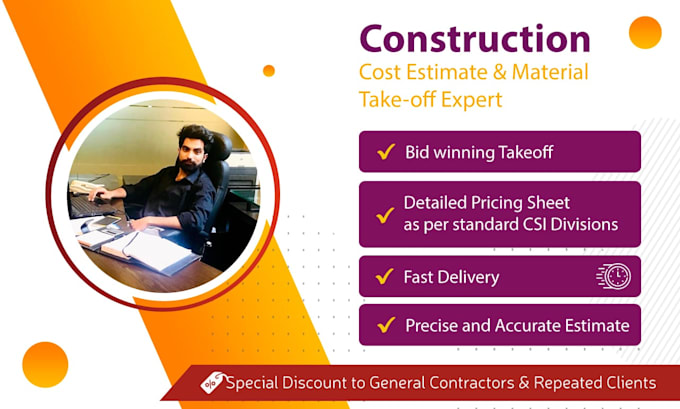 Construction
Cost Estimate & Material Take-off Expert

✓ Bid winning Takeoff

✓ Detailed Pricing Sheet as per standard CSI Divisions

✓ Fast Delivery

✓ Precise and Accurate Estimate

Special Discount to General Contractors & Repeated Clients